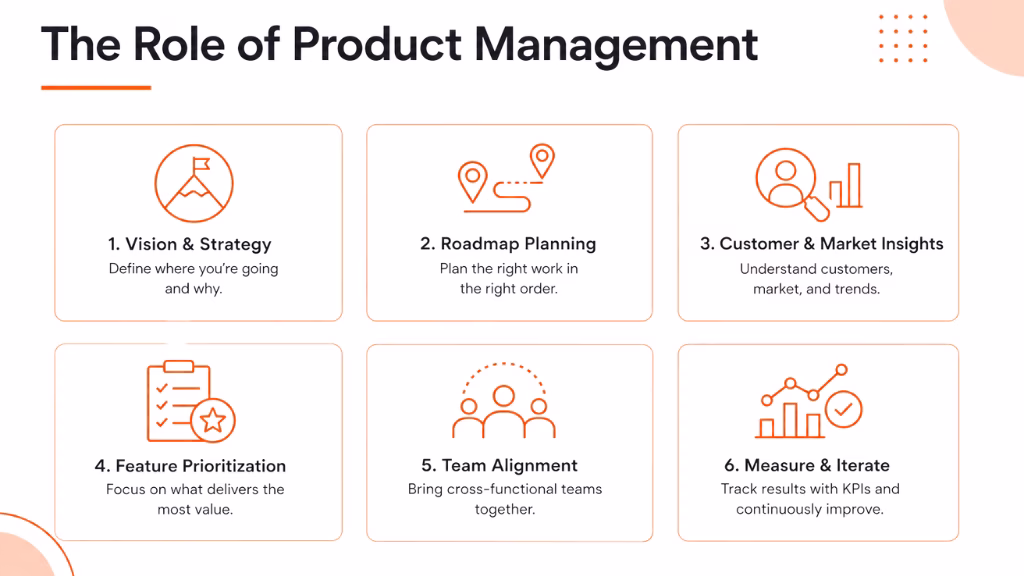 The Role of Product Management

1. Vision & Strategy
Define where you're going and why.

2. Roadmap Planning
Plan the right work in the right order.

3. Customer & Market Insights
Understand customers, market, and trends.

4. Feature Prioritization
Focus on what delivers the most value.

5. Team Alignment
Bring cross-functional teams together.

6. Measure & Iterate
Track results with KPIs and continuously improve.